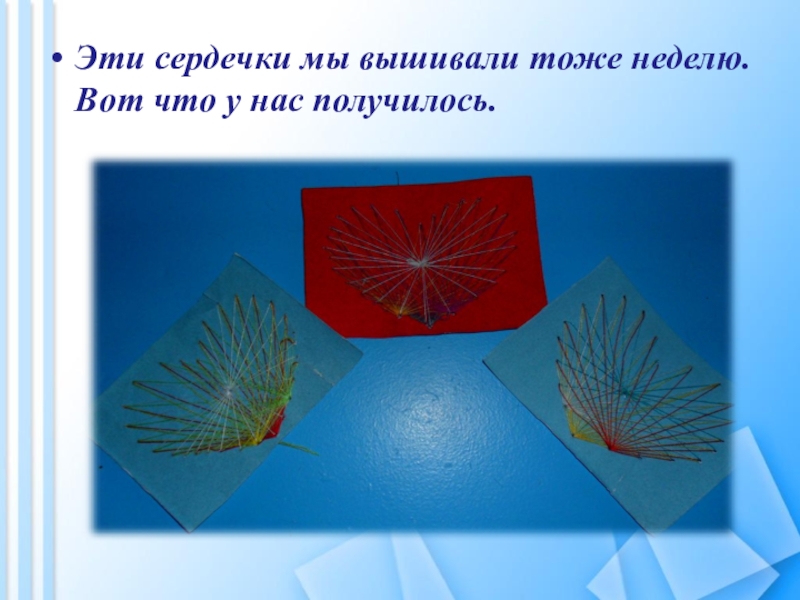 • Эти сердечки мы вышивали тоже неделю. Вот что у нас получилось.